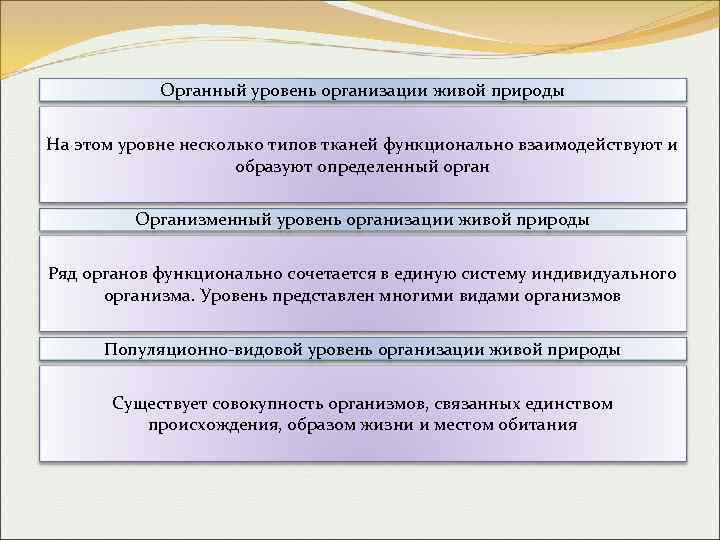 Органный уровень организации живой природы

На этом уровне несколько типов тканей функционально взаимодействуют и образуют определенный орган

Организменный уровень организации живой природы

Ряд органов функционально сочетается в единую систему индивидуального организма. Уровень представлен многими видами организмов

Популяционно-видовой уровень организации живой природы

Существует совокупность организмов, связанных единством происхождения, образом жизни и местом обитания